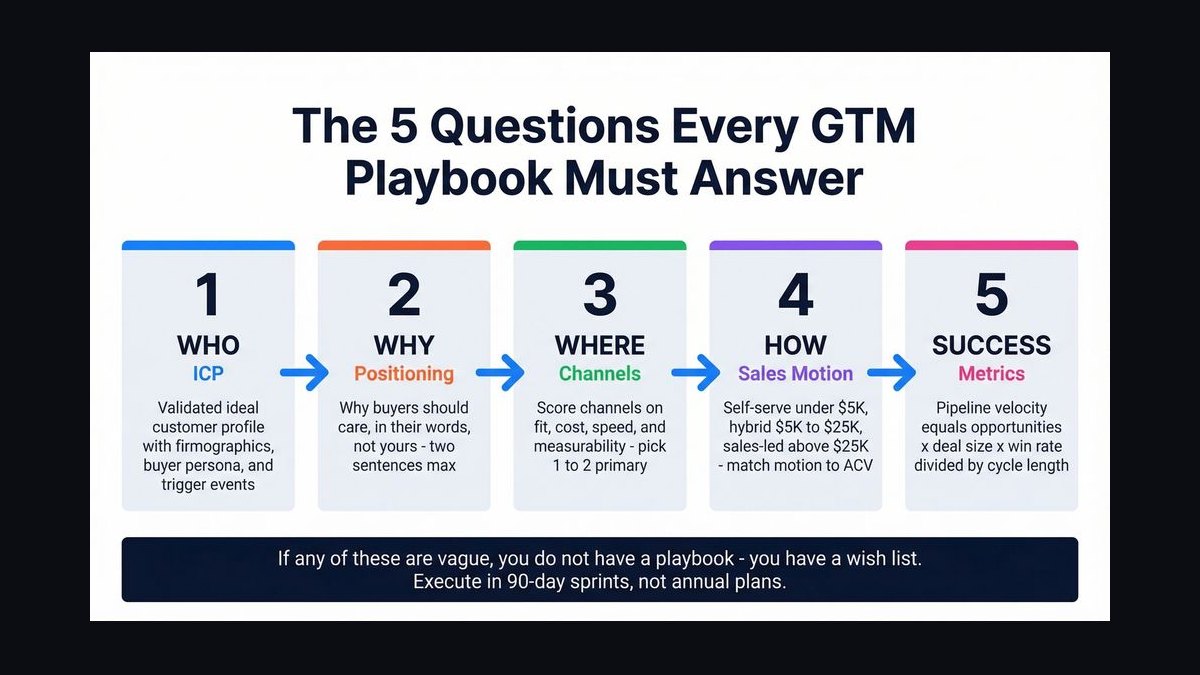 The 5 Questions Every GTM Playbook Must Answer

1
WHO
ICP
Validated ideal customer profile with firmographics, buyer persona, and trigger events

2
WHY
Positioning
Why buyers should care, in their words, not yours - two sentences max

3
WHERE
Channels
Score channels on fit, cost, speed, and measurability - pick 1 to 2 primary

4
HOW
Sales Motion
Self-serve under \$5K, hybrid \$5K to \$25K, sales-led above \$25K - match motion to ACV

5
SUCCESS
Metrics
Pipeline velocity equals opportunities x deal size x win rate divided by cycle length

If any of these are vague, you do not have a playbook - you have a wish list.
Execute in 90-day sprints, not annual plans.